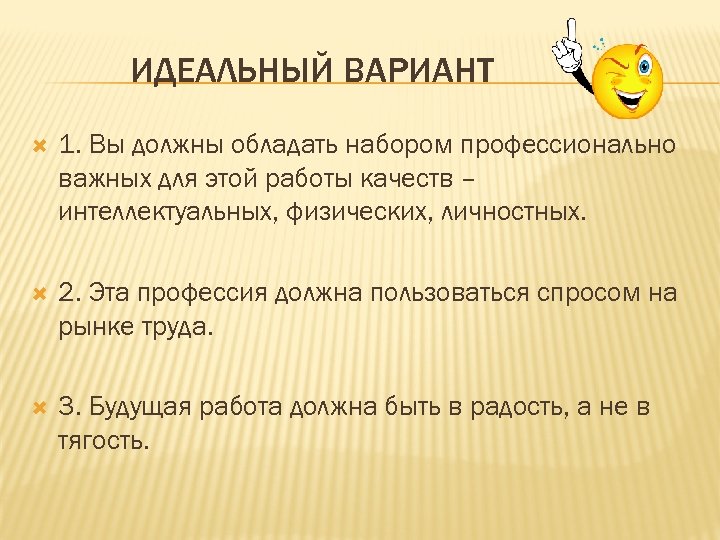 ИДЕАЛЬНЫЙ ВАРИАНТ

1. Вы должны обладать набором профессионально важных для этой работы качеств – интеллектуальных, физических, личностных.

2. Эта профессия должна пользоваться спросом на рынке труда.

3. Будущая работа должна быть в радость, а не в тягость.